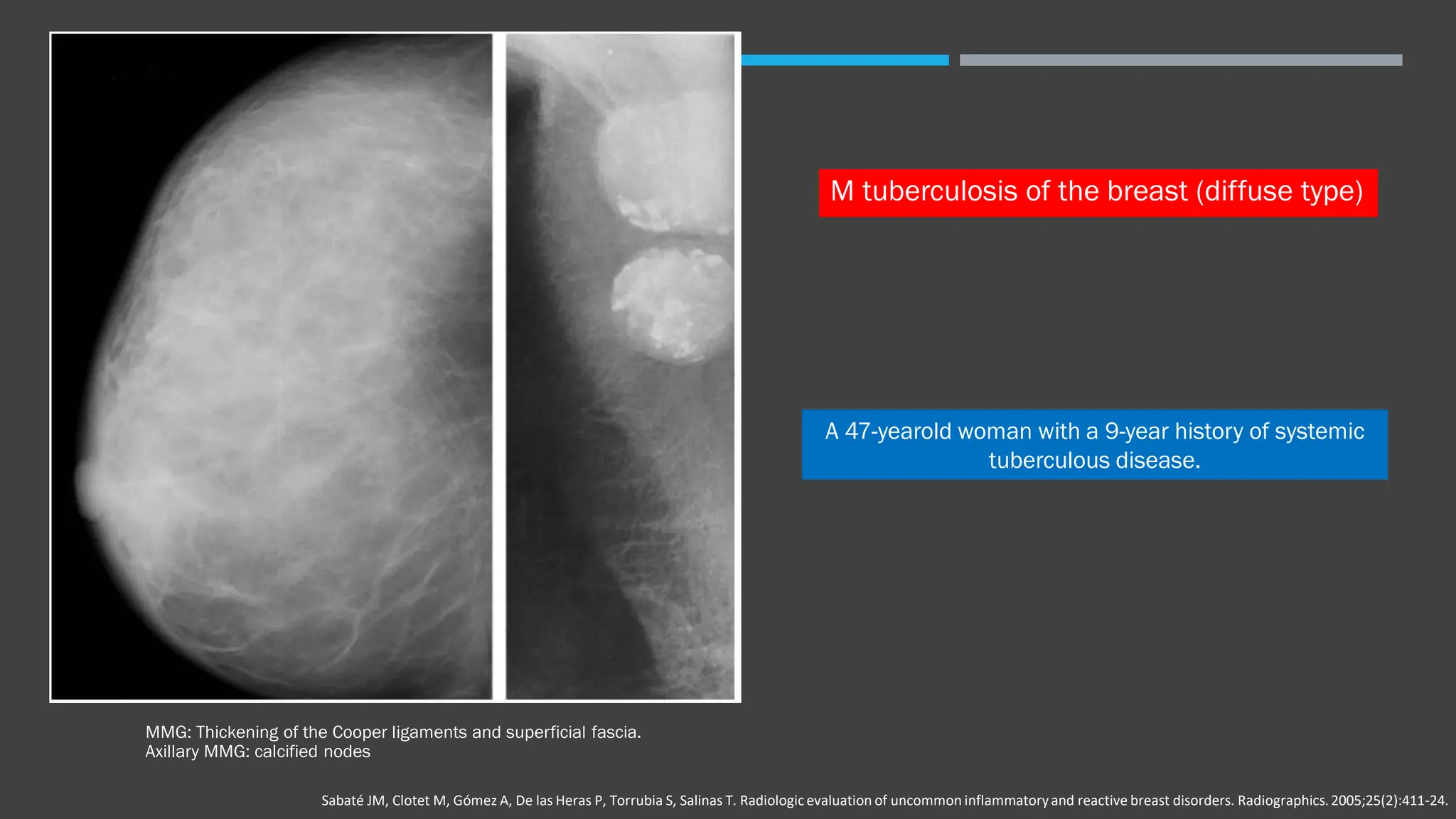 M tuberculosis of the breast (diffuse type)

A 47-yearold woman with a 9-year history of systemic tuberculous disease.

MMG: Thickening of the Cooper ligaments and superficial fascia.
Axillary MMG: calcified nodes

Sabaté JM, Clotet M, Gómez A, De las Heras P, Torrubia S, Salinas T. Radiologic evaluation of uncommon inflammatory and reactive breast disorders. Radiographics. 2005;25(2):411-24.